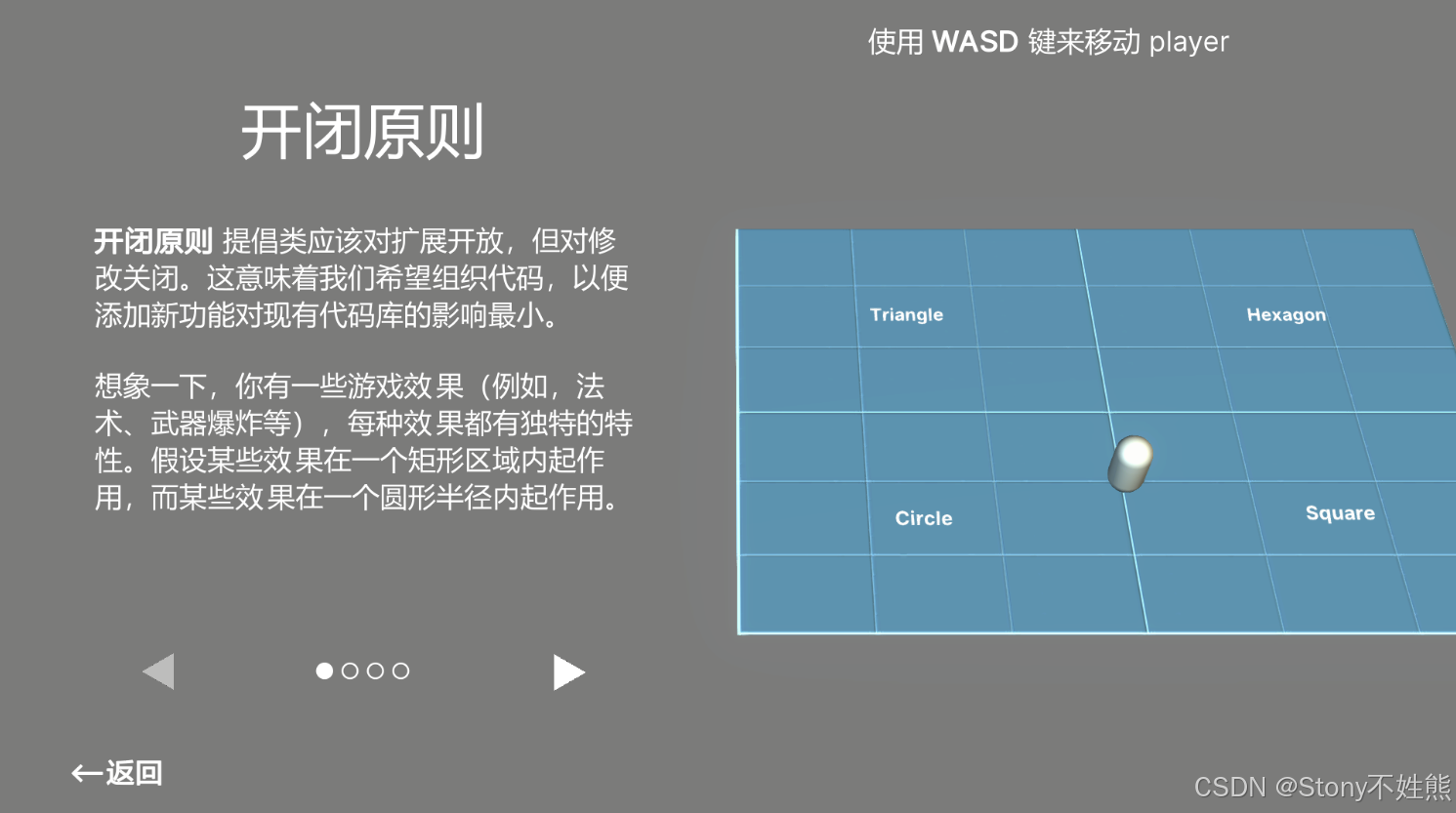 使用 WASD 键来移动 player

开闭原则

开闭原则 提倡类应该对扩展开放，但对修改关闭。这意味着我们希望组织代码，以便添加新功能对现有代码库的影响最小。

想象一下，你有一些游戏效果（例如，法术、武器爆炸等），每种效果都有独特的特性。假设某些效果在一个矩形区域内起作用，而某些效果在一个圆形半径内起作用。

Triangle

Hexagon

Circle

Square

←返回

CSDN @Stony不姓熊